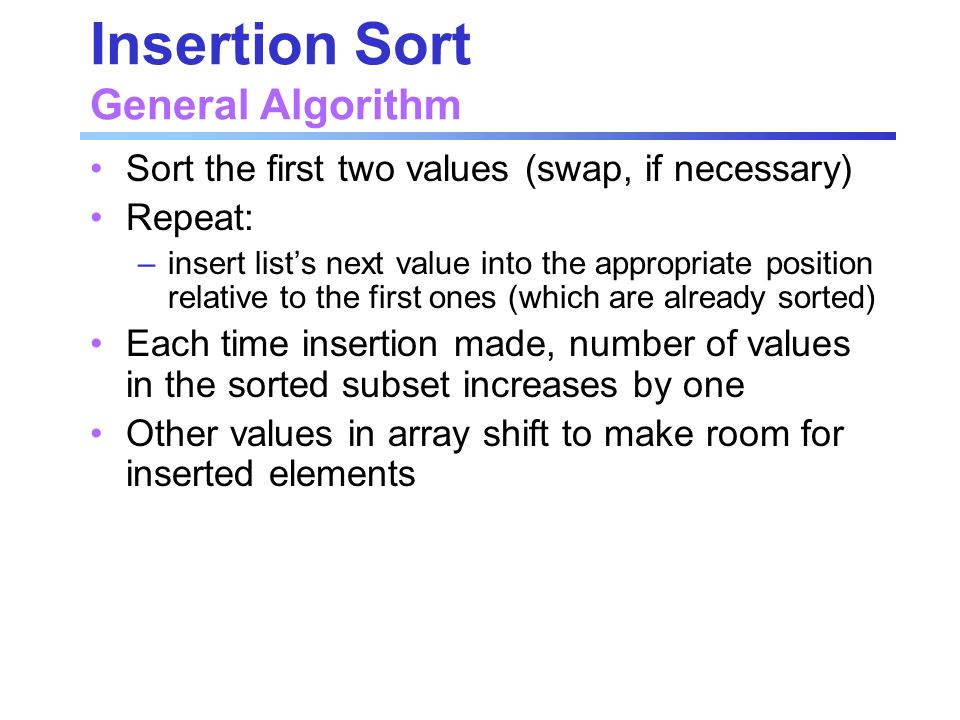 Insertion Sort
General Algorithm

• Sort the first two values (swap, if necessary)
• Repeat:
– insert list’s next value into the appropriate position relative to the first ones (which are already sorted)
• Each time insertion made, number of values in the sorted subset increases by one
• Other values in array shift to make room for inserted elements